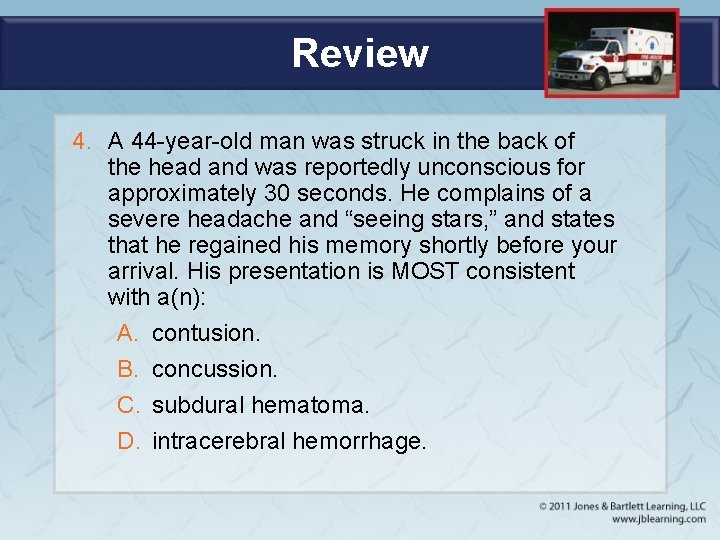 Review

4. A 44-year-old man was struck in the back of the head and was reportedly unconscious for approximately 30 seconds. He complains of a severe headache and “seeing stars,” and states that he regained his memory shortly before your arrival. His presentation is MOST consistent with a(n):

A. contusion.
B. concussion.
C. subdural hematoma.
D. intracerebral hemorrhage.

© 2011 Jones & Bartlett Learning, LLC
www.jblearning.com